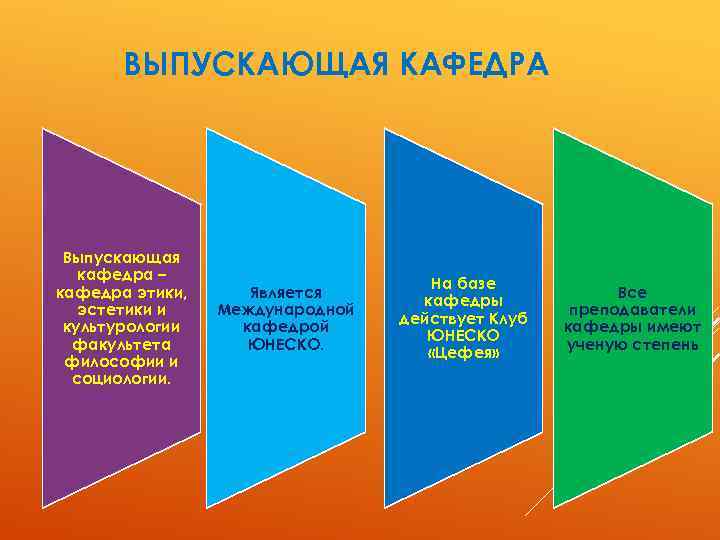 ВЫПУСКАЮЩАЯ КАФЕДРА

Выпускающая кафедра – кафедра этики, эстетики и культурологии факультета философии и социологии.

Является Международной кафедрой ЮНЕСКО.

На базе кафедры действует Клуб ЮНЕСКО «Цефея»

Все преподаватели кафедры имеют ученую степень